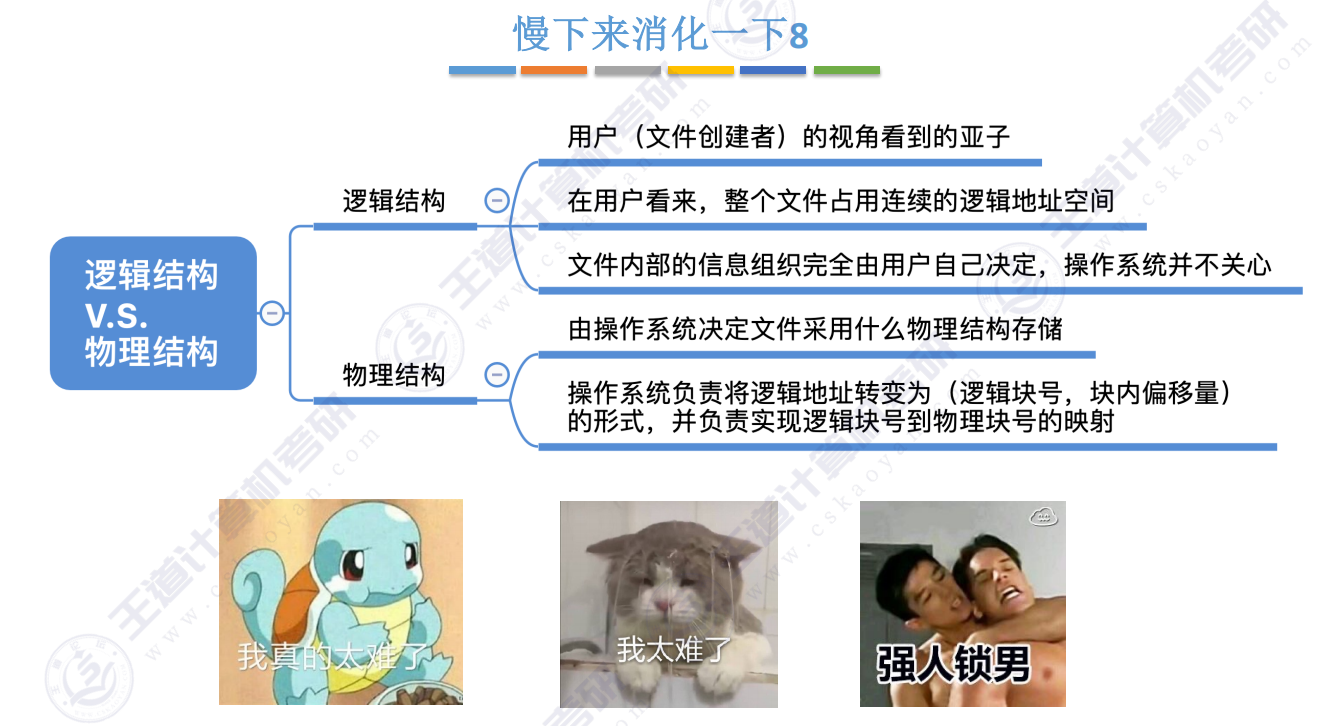 慢下来消化一下8

逻辑结构
V.S.
物理结构

逻辑结构

用户（文件创建者）的视角看到的亚子

在用户看来，整个文件占用连续的逻辑地址空间

文件内部的信息组织完全由用户自己决定，操作系统并不关心

物理结构

由操作系统决定文件采用什么物理结构存储

操作系统负责将逻辑地址转变为（逻辑块号，块内偏移量）的形式，并负责实现逻辑块号到物理块号的映射

我真的太难了

我太难了

强人锁男

王道计算机考研
www.cskaoyan.com